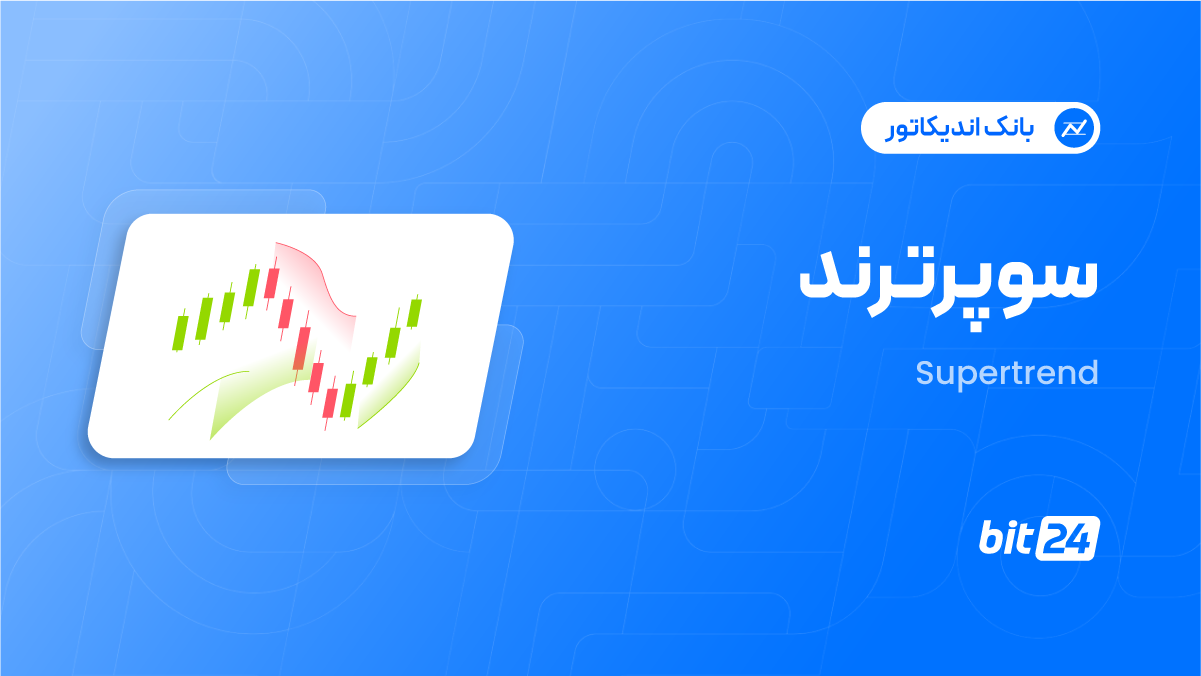 بانک اندیکاتور

سوپرترند

Supertrend

bit24